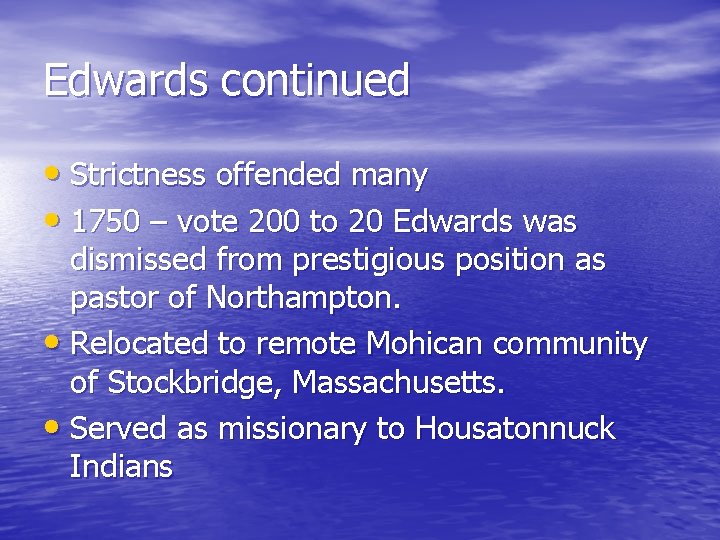 Edwards continued

• Strictness offended many
• 1750 – vote 200 to 20 Edwards was dismissed from prestigious position as pastor of Northampton.
• Relocated to remote Mohican community of Stockbridge, Massachusetts.
• Served as missionary to Housatonnuck Indians